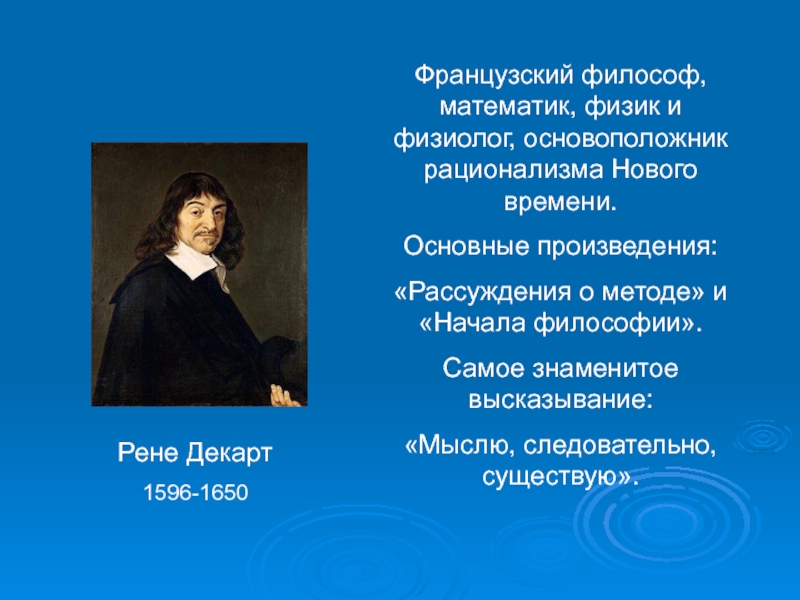 Французский философ, математик, физик и физиолог, основоположник рационализма Нового времени.

Основные произведения:

«Рассуждения о методе» и «Начала философии».

Самое знаменитое высказывание:

«Мыслю, следовательно, существую».

Рене Декарт

1596-1650